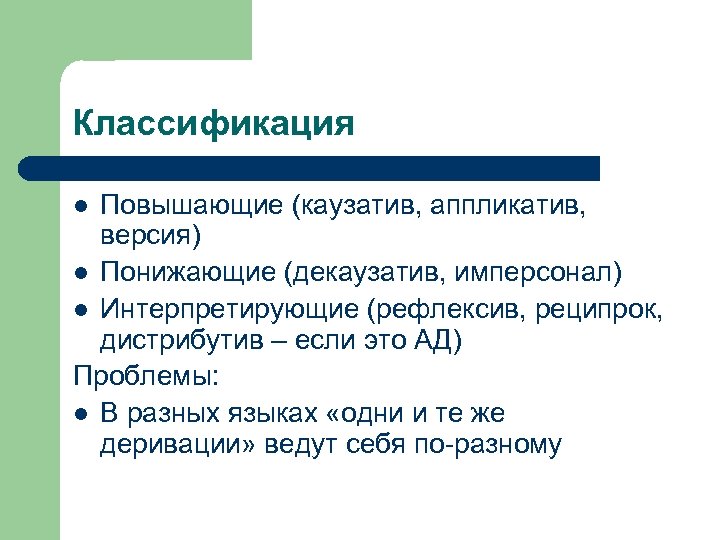 Классификация

- Повышающие (каузатив, аппликатив, версия)
- Понижающие (декаузатив, имперсонал)
- Интерпретирующие (рефлексив, реципрок, дистрибутив – если это АД)

Проблемы:

- В разных языках «одни и те же деривации» ведут себя по-разному